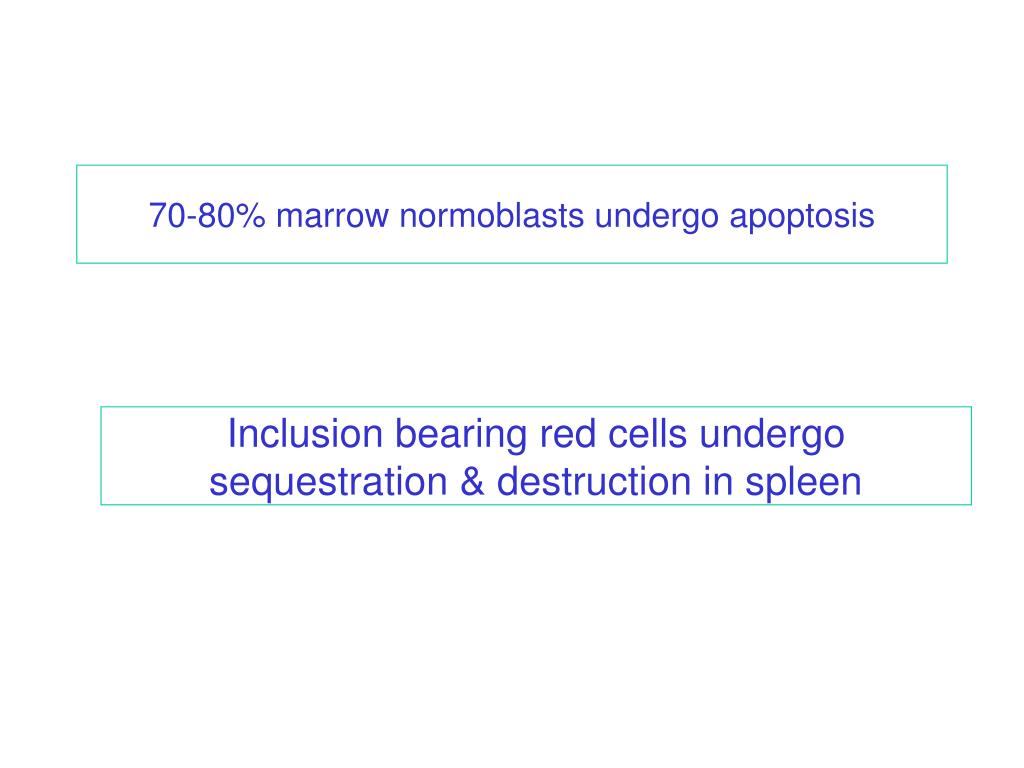 70-80% marrow normoblasts undergo apoptosis

Inclusion bearing red cells undergo sequestration & destruction in spleen